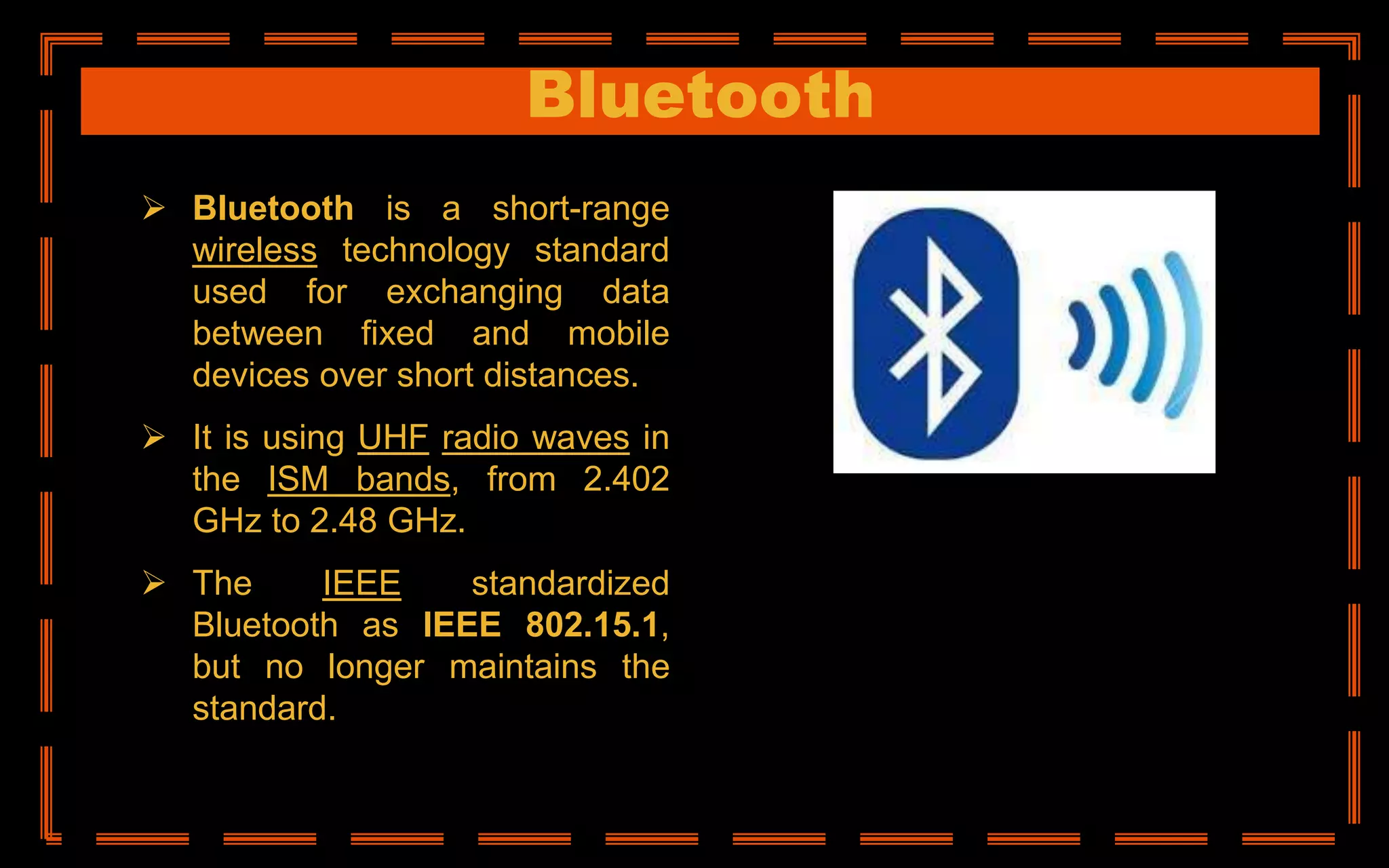 Bluetooth

➢ Bluetooth is a short-range wireless technology standard used for exchanging data between fixed and mobile devices over short distances.

➢ It is using UHF radio waves in the ISM bands, from 2.402 GHz to 2.48 GHz.

➢ The IEEE standardized Bluetooth as IEEE 802.15.1, but no longer maintains the standard.